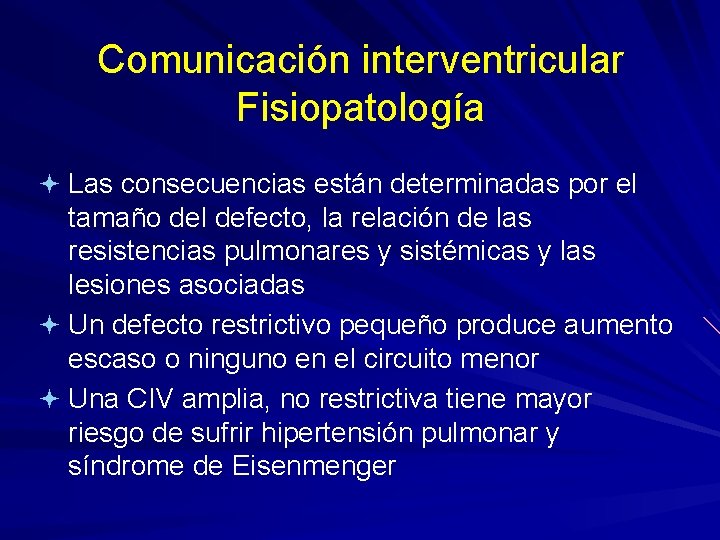 Comunicación interventricular
Fisiopatología

Las consecuencias están determinadas por el tamaño del defecto, la relación de las resistencias pulmonares y sistémicas y las lesiones asociadas

Un defecto restrictivo pequeño produce aumento escaso o ninguno en el circuito menor

Una CIV amplia, no restrictiva tiene mayor riesgo de sufrir hipertensión pulmonar y síndrome de Eisenmenger